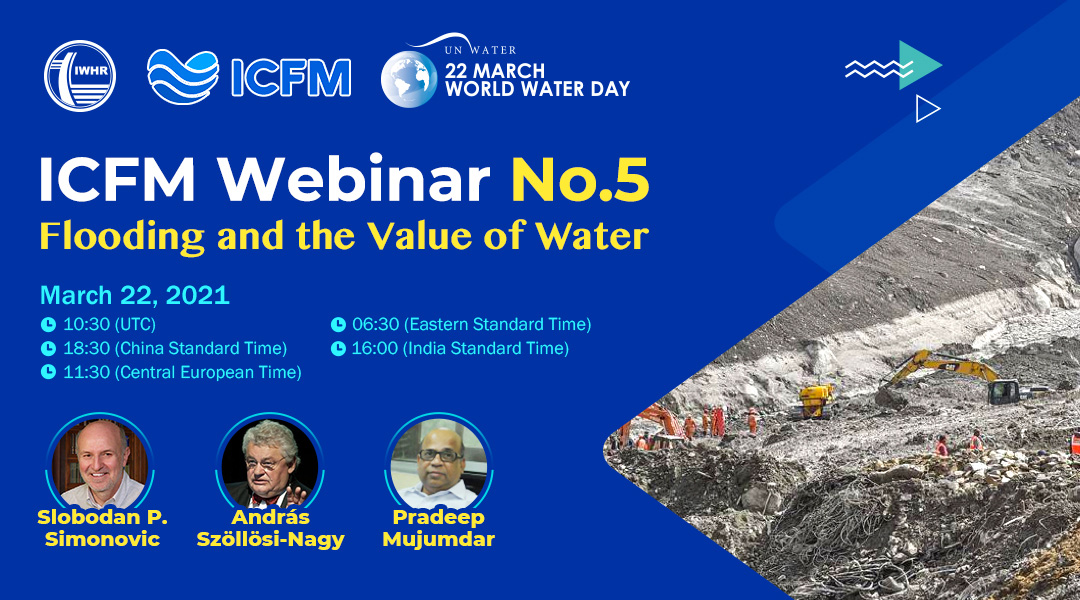 IWHR

ICFM

UN WATER
22 MARCH
WORLD WATER DAY

ICFM Webinar No.5
Flooding and the Value of Water

March 22, 2021
10:30 (UTC)
18:30 (China Standard Time)
11:30 (Central European Time)
06:30 (Eastern Standard Time)
16:00 (India Standard Time)

Slobodan P. Simonovic

András Szöllösi-Nagy

Pradeep Mujumdar